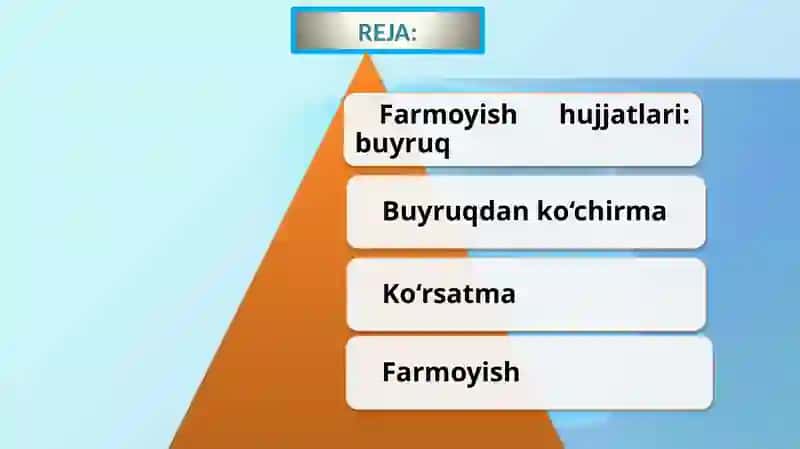 REJA:

Farmoyish hujjatlari: buyruq

Buyruqdan ko‘chirma

Ko‘rsatma

Farmoyish